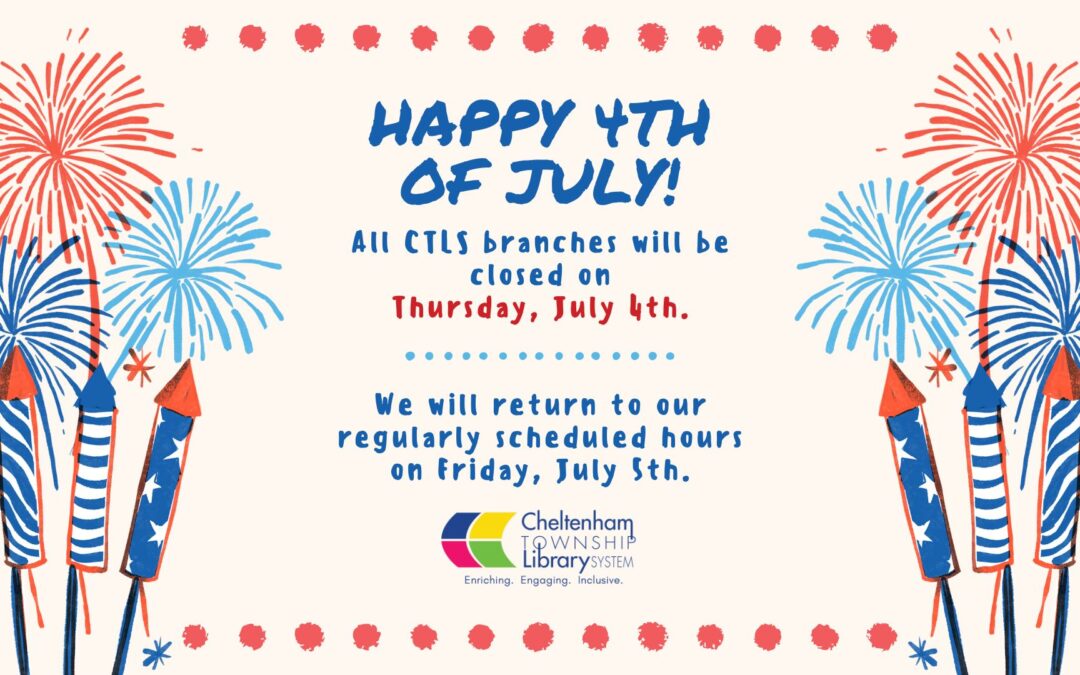 HAPPY 4TH OF JULY!

All CTLS branches will be closed on Thursday, July 4th.

We will return to our regularly scheduled hours on Friday, July 5th.

Cheltenham TOWNSHIP Library SYSTEM
Enriching. Engaging. Inclusive.